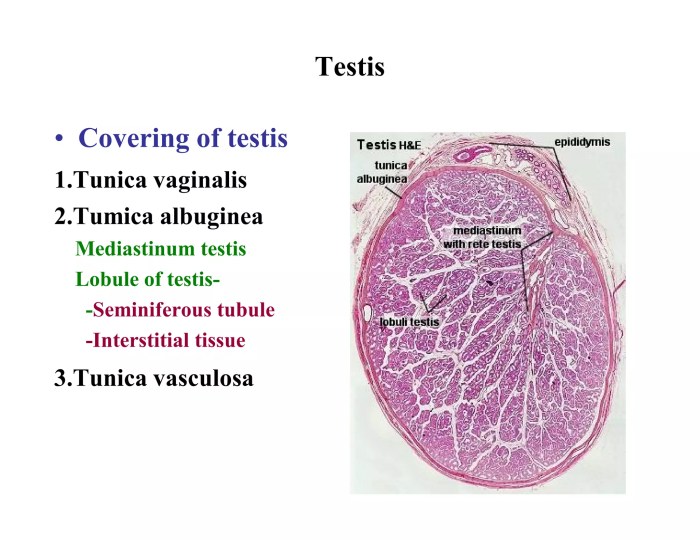 Testis

• Covering of testis

1.Tunica vaginalis

2.Tumica albuginea

Mediastinum testis

Lobule of testis-

-Seminiferous tubule

-Interstitial tissue

3.Tunica vasculosa

Testis H&E

epididymis

tunica albuginea

mediastinum with rete testis

lobuli testis